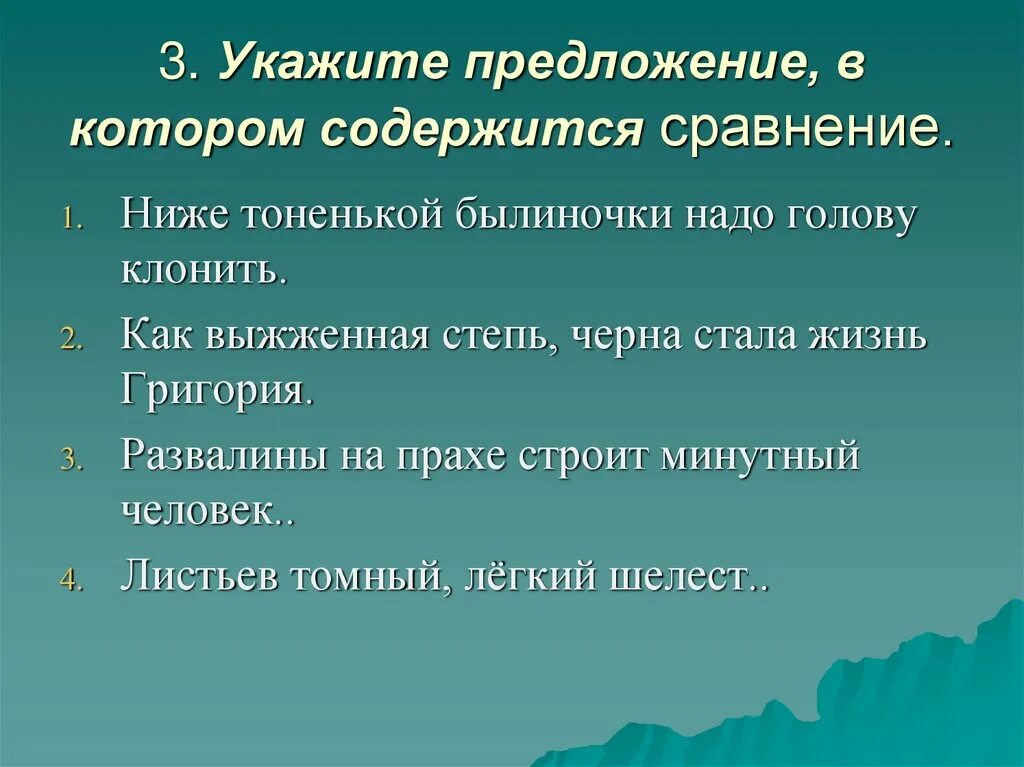 3. Укажите предложение, в котором содержится сравнение.

1. Ниже тоненькой былиночки надо голову клонить.
2. Как выжженная степь, черна стала жизнь Григория.
3. Развалины на прахе строит минутный человек..
4. Листьев томный, лёгкий шелест..